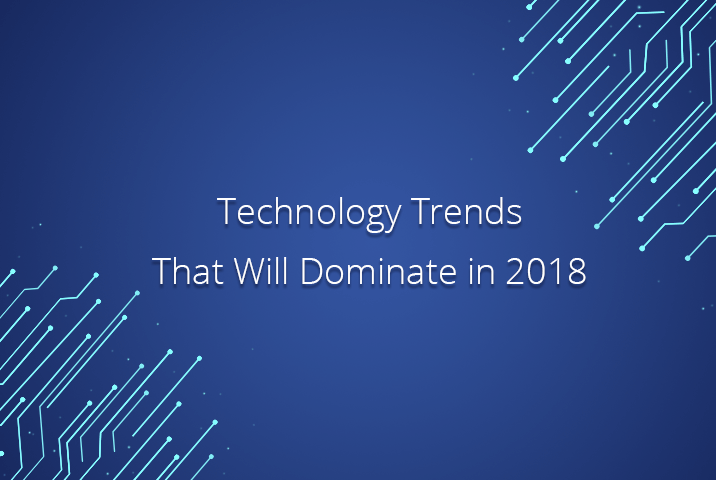 Technology Trends
That Will Dominate in 2018